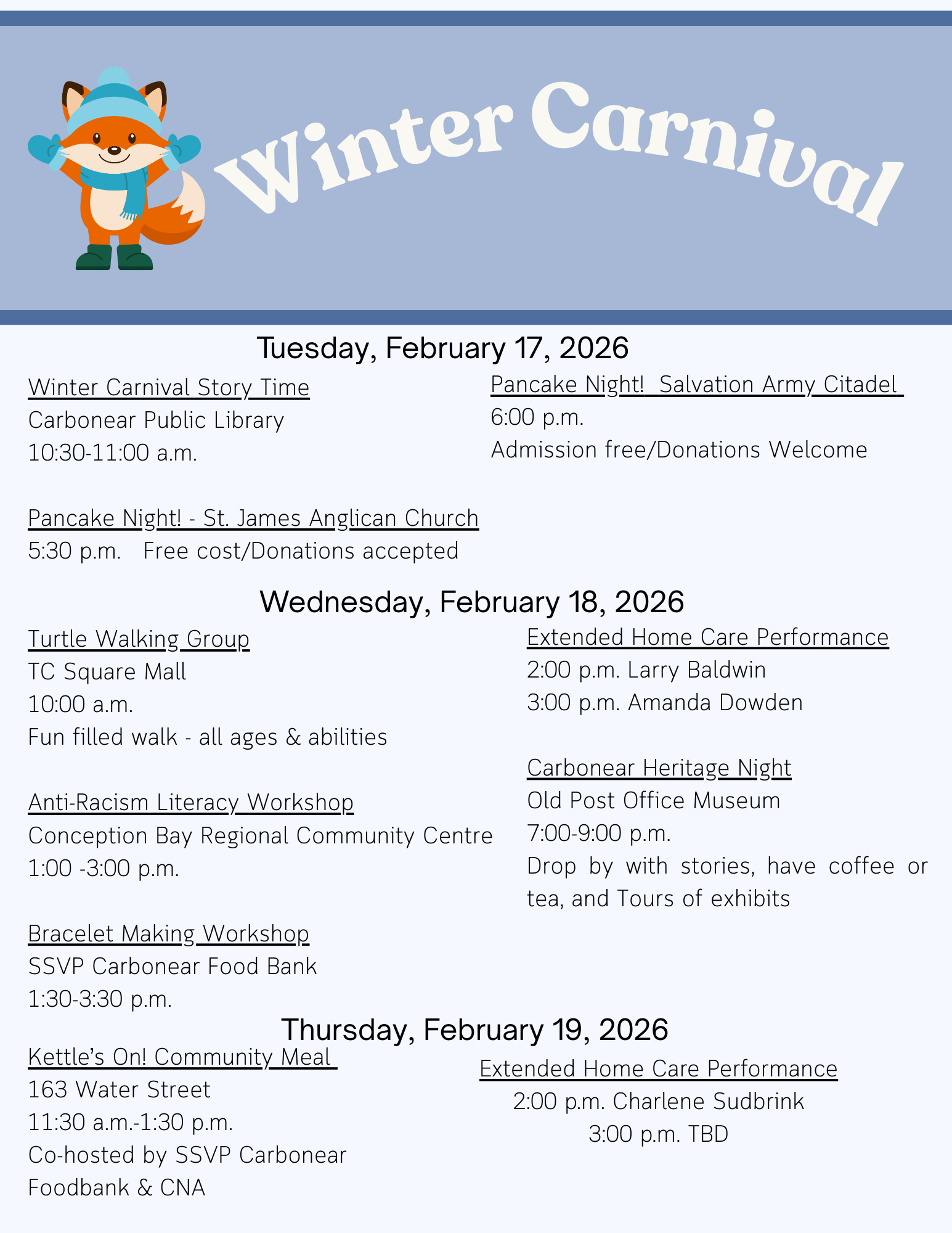 Winter Carnival

Tuesday, February 17, 2026

Winter Carnival Story Time
Carbonear Public Library
10:30-11:00 a.m.

Pancake Night! - St. James Anglican Church
5:30 p.m. Free cost/Donations accepted

Pancake Night! Salvation Army Citadel
6:00 p.m.
Admission free/Donations Welcome

Wednesday, February 18, 2026

Turtle Walking Group
TC Square Mall
10:00 a.m.
Fun filled walk - all ages & abilities

Anti-Racism Literacy Workshop
Conception Bay Regional Community Centre
1:00 -3:00 p.m.

Bracelet Making Workshop
SSVP Carbonear Food Bank
1:30-3:30 p.m.

Extended Home Care Performance
2:00 p.m. Larry Baldwin
3:00 p.m. Amanda Dowden

Carbonear Heritage Night
Old Post Office Museum
7:00-9:00 p.m.
Drop by with stories, have coffee or tea, and Tours of exhibits

Thursday, February 19, 2026

Kettle's On! Community Meal
163 Water Street
11:30 a.m.-1:30 p.m.
Co-hosted by SSVP Carbonear Foodbank & CNA

Extended Home Care Performance
2:00 p.m. Charlene Sudbrink
3:00 p.m. TBD